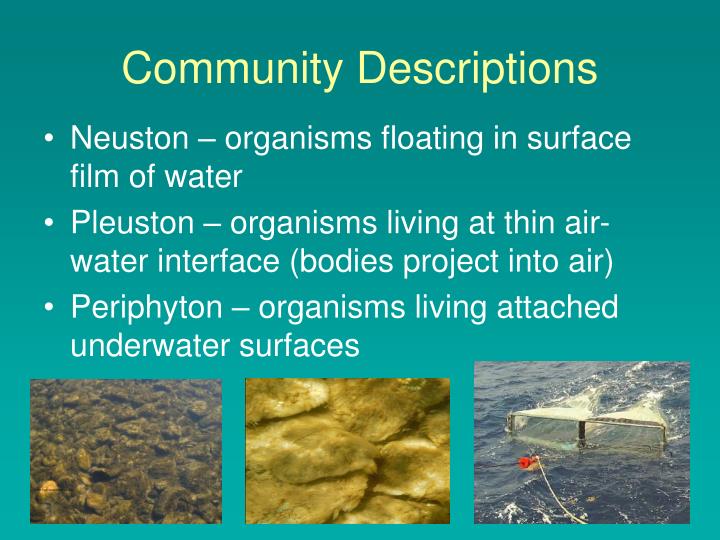 Community Descriptions

• Neuston – organisms floating in surface film of water
• Pleuston – organisms living at thin air-water interface (bodies project into air)
• Periphyton – organisms living attached underwater surfaces